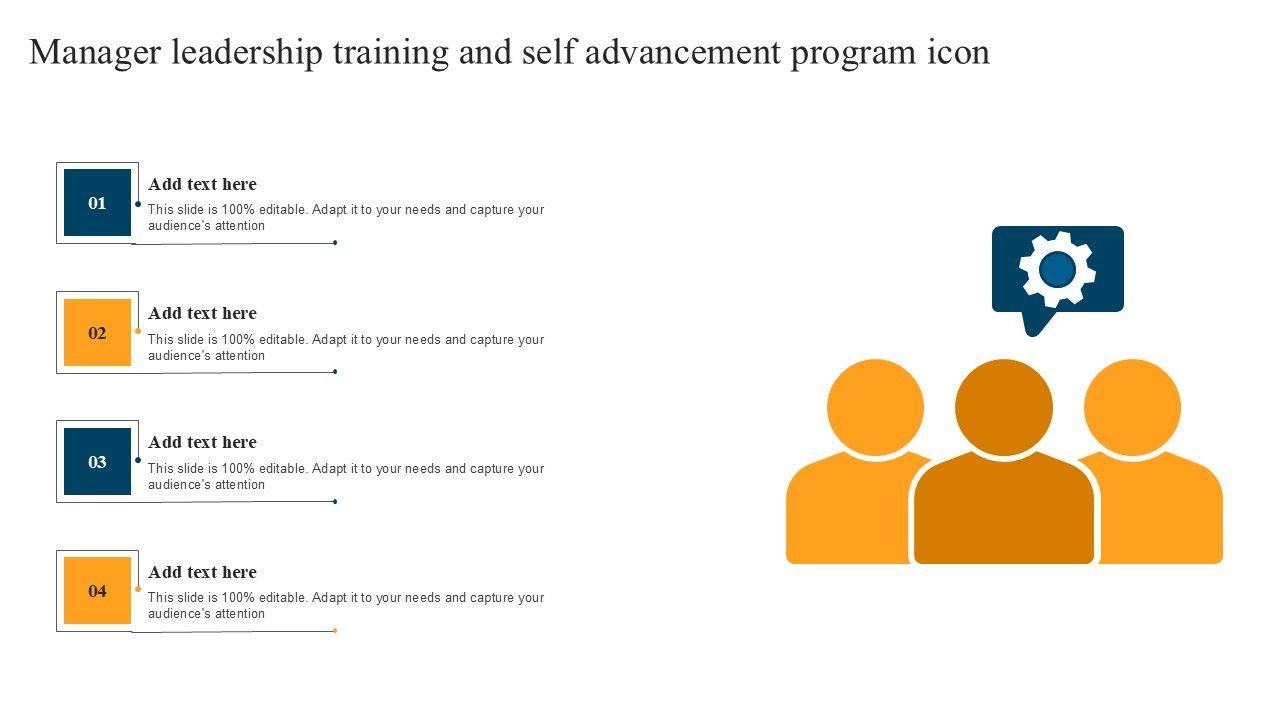 Manager leadership training and self advancement program icon

01

Add text here

This slide is 100% editable. Adapt it to your needs and capture your audience's attention

02

Add text here

This slide is 100% editable. Adapt it to your needs and capture your audience's attention

03

Add text here

This slide is 100% editable. Adapt it to your needs and capture your audience's attention

04

Add text here

This slide is 100% editable. Adapt it to your needs and capture your audience's attention